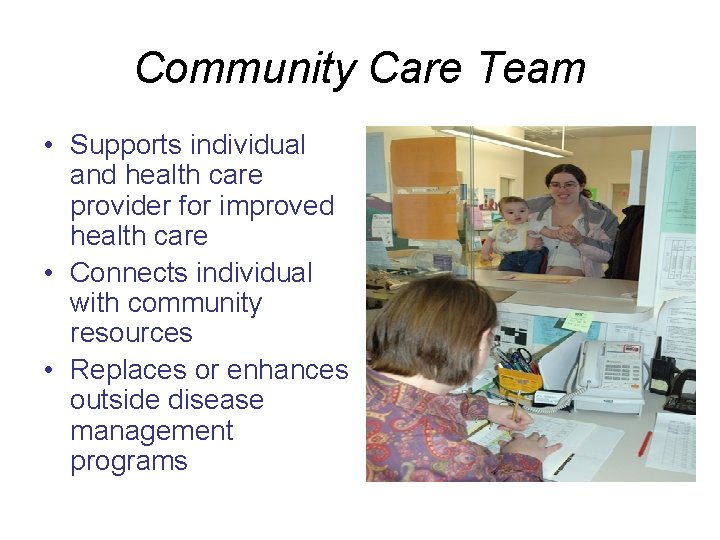 Community Care Team

• Supports individual and health care provider for improved health care
• Connects individual with community resources
• Replaces or enhances outside disease management programs